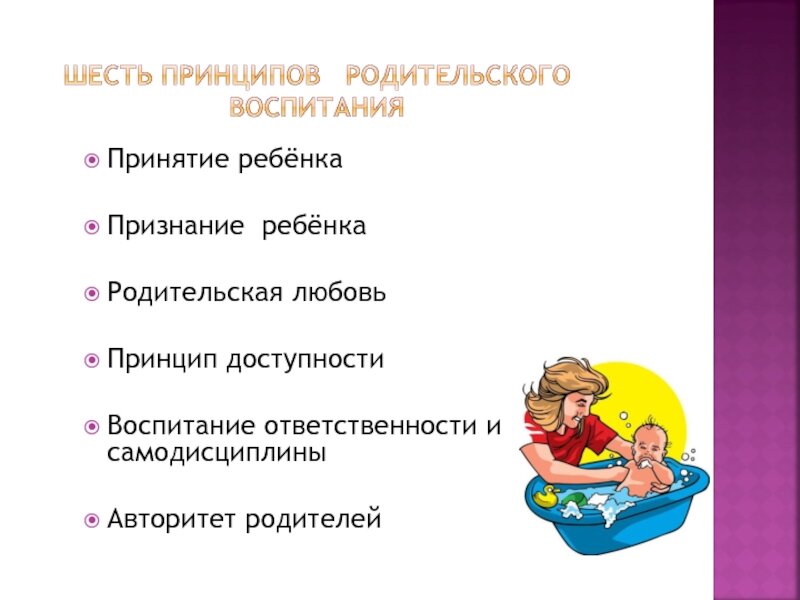 ШЕСТЬ ПРИНЦИПОВ РОДИТЕЛЬСКОГО ВОСПИТАНИЯ

Принятие ребёнка

Признание ребёнка

Родительская любовь

Принцип доступности

Воспитание ответственности и самодисциплины

Авторитет родителей